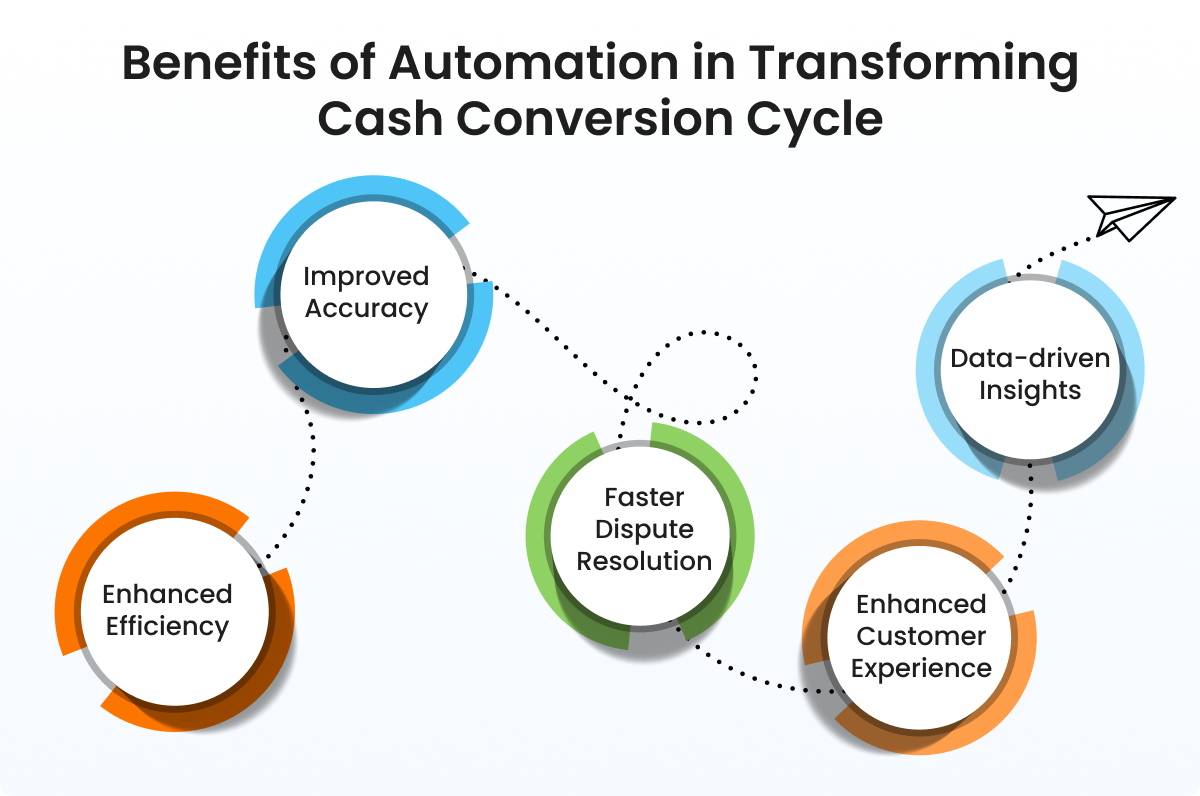 Benefits of Automation in Transforming Cash Conversion Cycle

Enhanced Efficiency

Improved Accuracy

Faster Dispute Resolution

Enhanced Customer Experience

Data-driven Insights